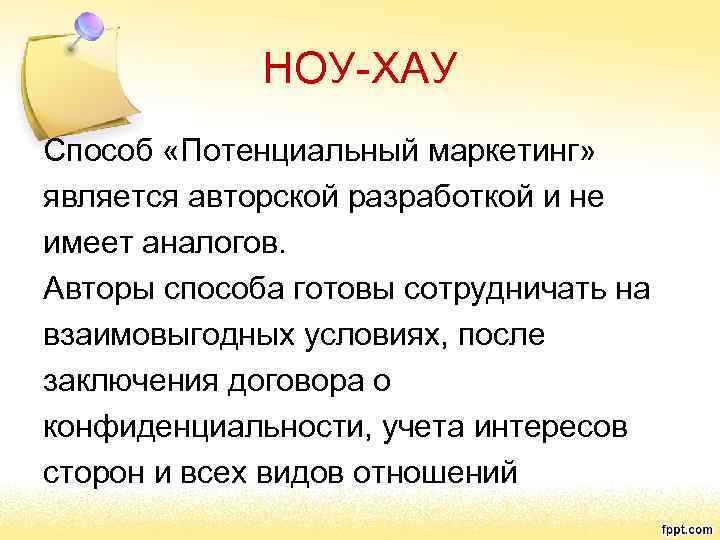 НОУ-ХАУ

Способ «Потенциальный маркетинг» является авторской разработкой и не имеет аналогов.
Авторы способа готовы сотрудничать на взаимовыгодных условиях, после заключения договора о конфиденциальности, учета интересов сторон и всех видов отношений

fppt.com